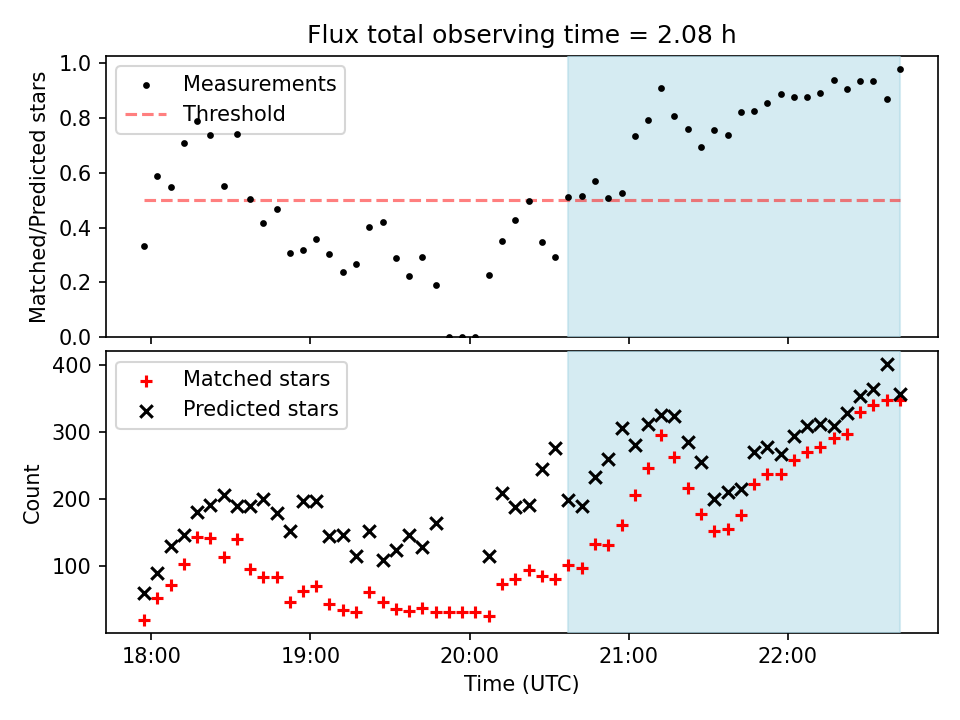 Flux total observing time = 2.08 h

Measurements
Threshold

Matched/Predicted stars

1.0
0.8
0.6
0.4
0.2
0.0

Matched stars
Predicted stars

Count

400
300
200
100

18:00
19:00
20:00
21:00
22:00

Time (UTC)